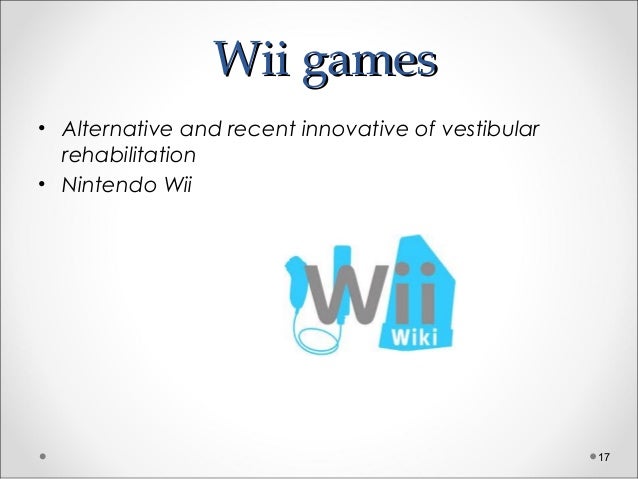 Wii games

• Alternative and recent innovative of vestibular rehabilitation
• Nintendo Wii

Wii
Wiki

17